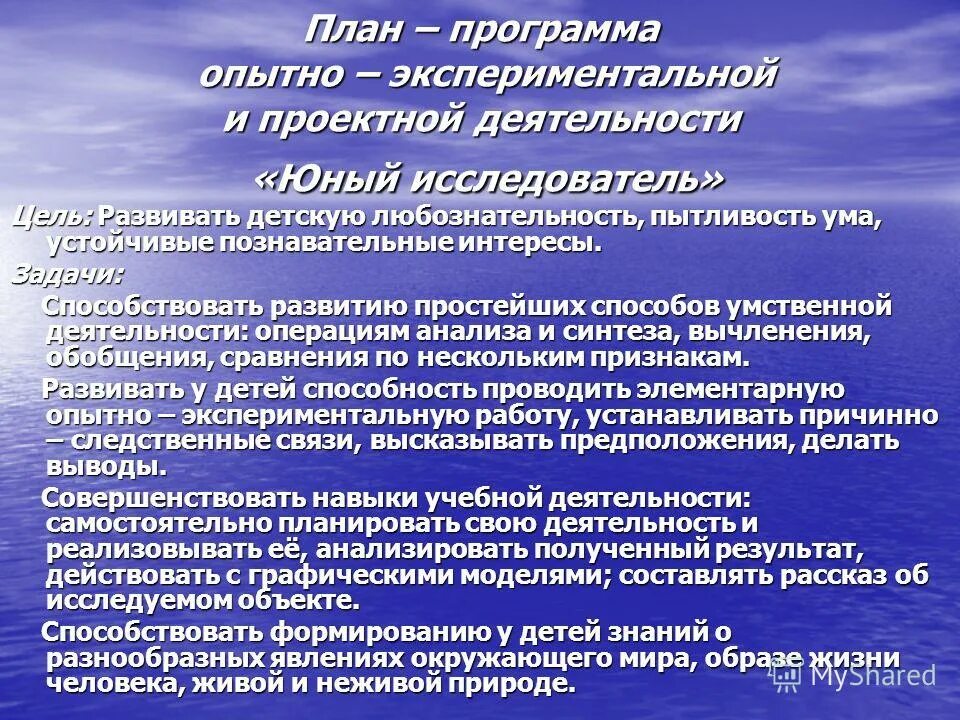 План – программа опытно – экспериментальной и проектной деятельности

«Юный исследователь»

Цель: Развивать детскую любознательность, пытливость ума, устойчивые познавательные интересы.

Задачи:

Способствовать развитию простейших способов умственной деятельности: операциям анализа и синтеза, вычленения, обобщения, сравнения по нескольким признакам.

Развивать у детей способность проводить элементарную опытно – экспериментальную работу, устанавливать причинно – следственные связи, высказывать предположения, делать выводы.

Совершенствовать навыки учебной деятельности: самостоятельно планировать свою деятельность и реализовывать её, анализировать полученный результат, действовать с графическими моделями; составлять рассказ об исследуемом объекте.

Способствовать формированию у детей знаний о разнообразных явлениях окружающего мира, образе жизни человека, живой и неживой природе.

MyShared